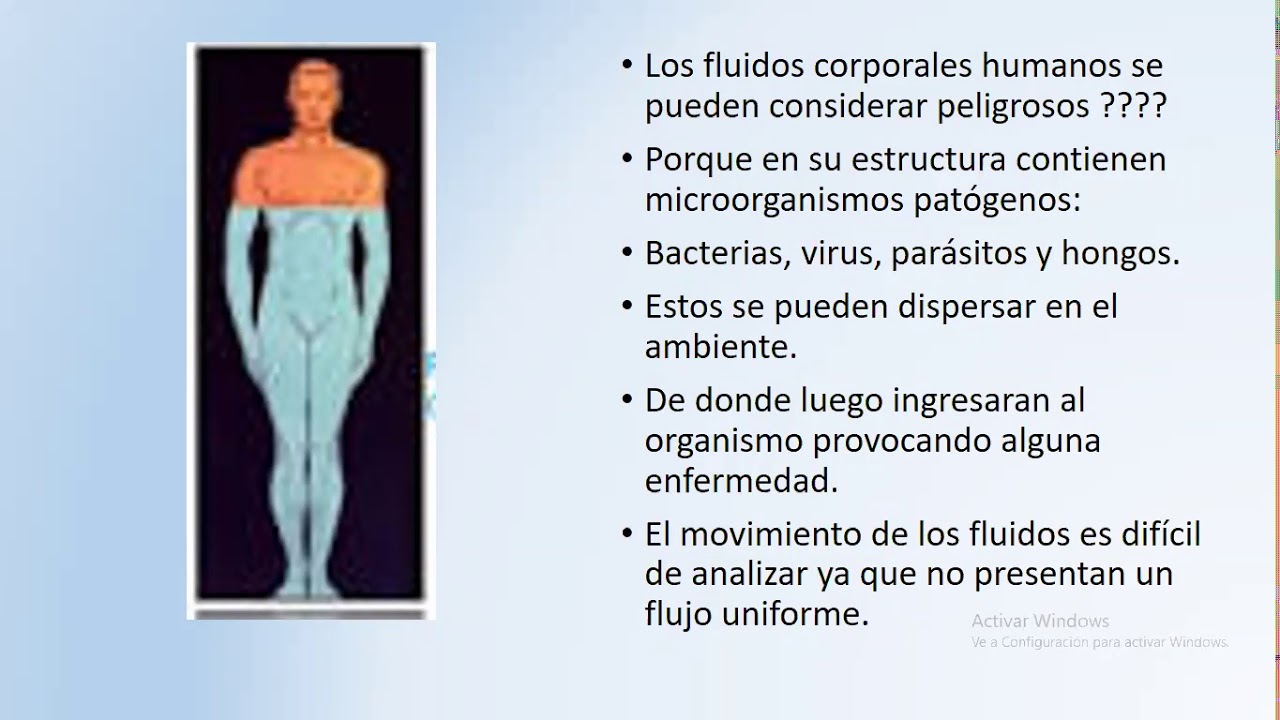 • Los fluidos corporales humanos se pueden considerar peligrosos ????

• Porque en su estructura contienen microorganismos patógenos:

• Bacterias, virus, parásitos y hongos.

• Estos se pueden dispersar en el ambiente.

• De donde luego ingresaran al organismo provocando alguna enfermedad.

• El movimiento de los fluidos es difícil de analizar ya que no presentan un flujo uniforme.

Activar Windows
Ve a Configuración para activar Windows.